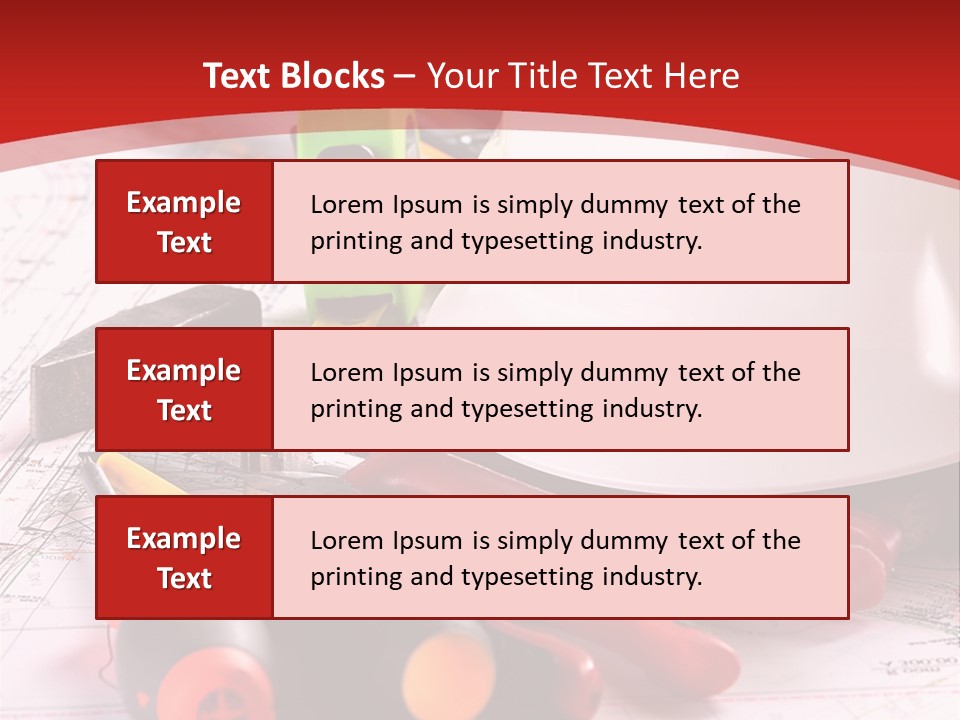 Text Blocks – Your Title Text Here

Example Text

Lorem Ipsum is simply dummy text of the printing and typesetting industry.

Example Text

Lorem Ipsum is simply dummy text of the printing and typesetting industry.

Example Text

Lorem Ipsum is simply dummy text of the printing and typesetting industry.